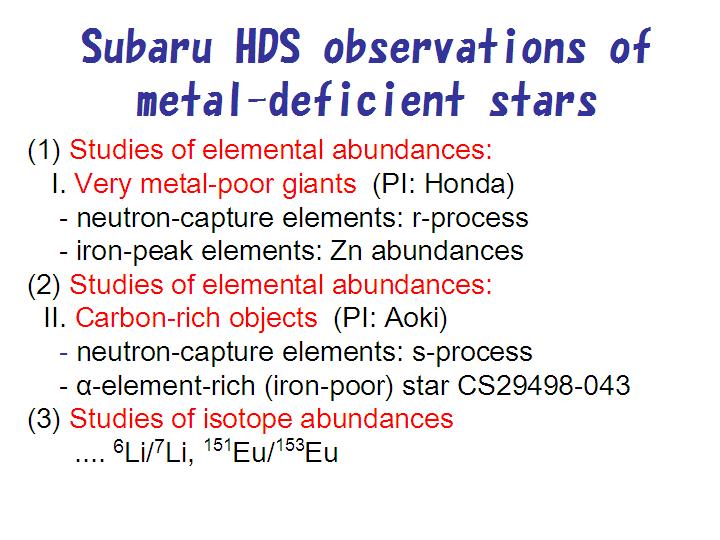 Subaru HDS observations of metal-deficient stars

(1) Studies of elemental abundances:
I. Very metal-poor giants (PI: Honda)
- neutron-capture elements: r-process
- iron-peak elements: Zn abundances
(2) Studies of elemental abundances:
II. Carbon-rich objects (PI: Aoki)
- neutron-capture elements: s-process
- α-element-rich (iron-poor) star CS29498-043
(3) Studies of isotope abundances
.... $^{6}$Li/$^{7}$Li, $^{151}$Eu/$^{153}$Eu